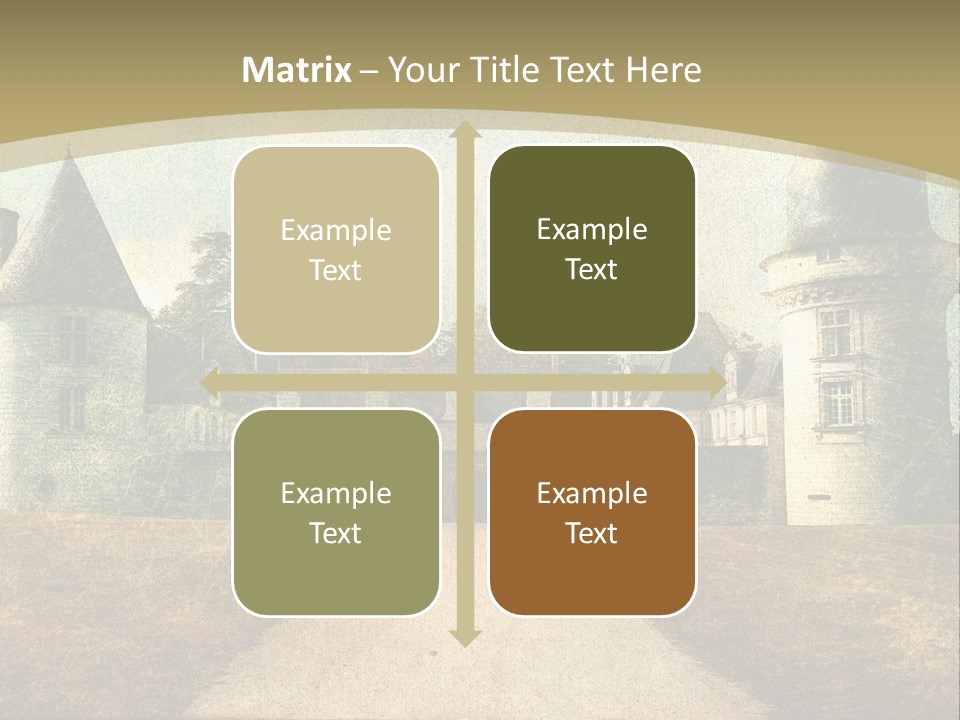 Matrix – Your Title Text Here

Example Text

Example Text

Example Text

Example Text